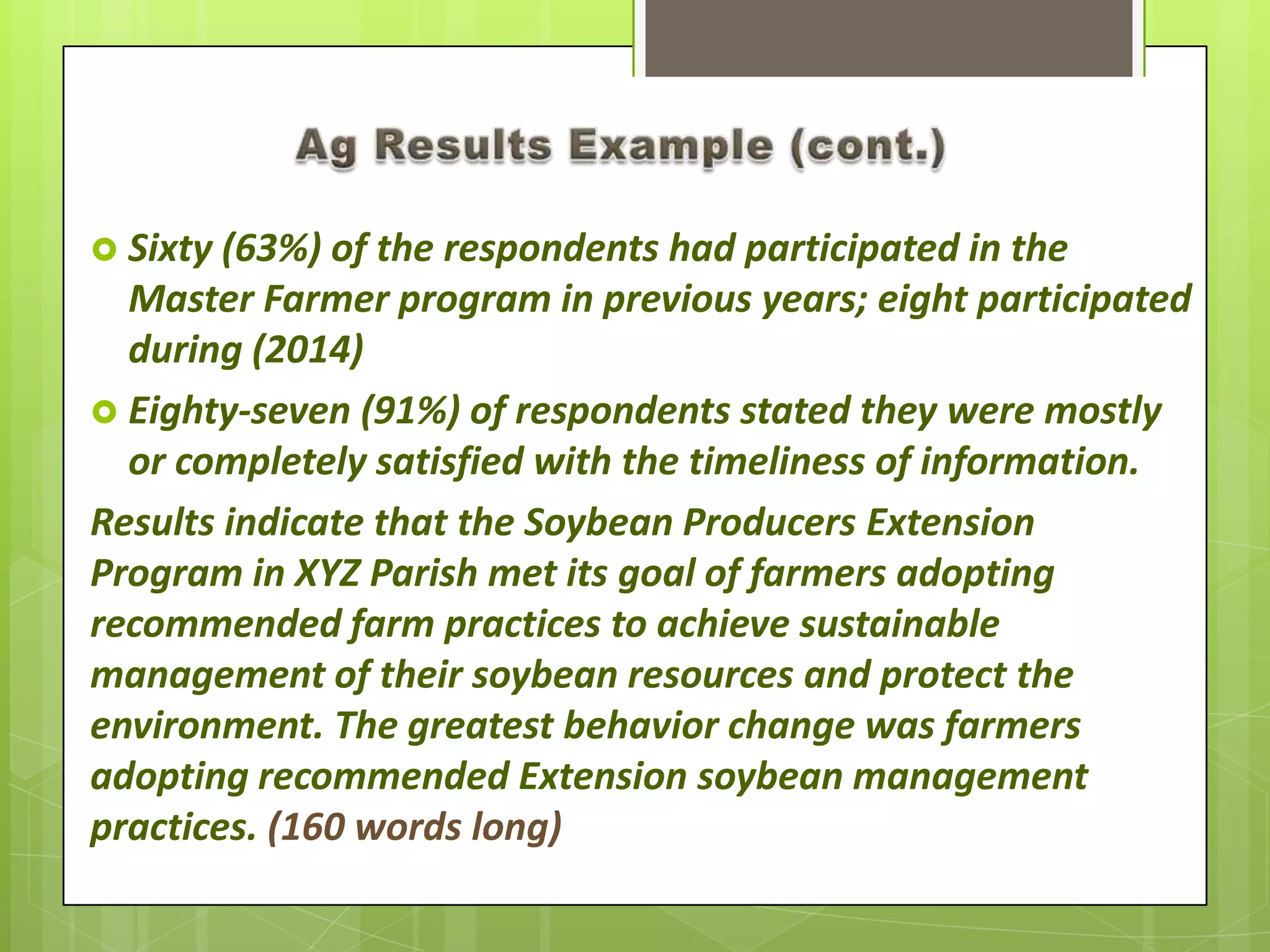 Ag Results Example (cont.)

Sixty (63%) of the respondents had participated in the Master Farmer program in previous years; eight participated during (2014)

Eighty-seven (91%) of respondents stated they were mostly or completely satisfied with the timeliness of information.

Results indicate that the Soybean Producers Extension Program in XYZ Parish met its goal of farmers adopting recommended farm practices to achieve sustainable management of their soybean resources and protect the environment. The greatest behavior change was farmers adopting recommended Extension soybean management practices. (160 words long)